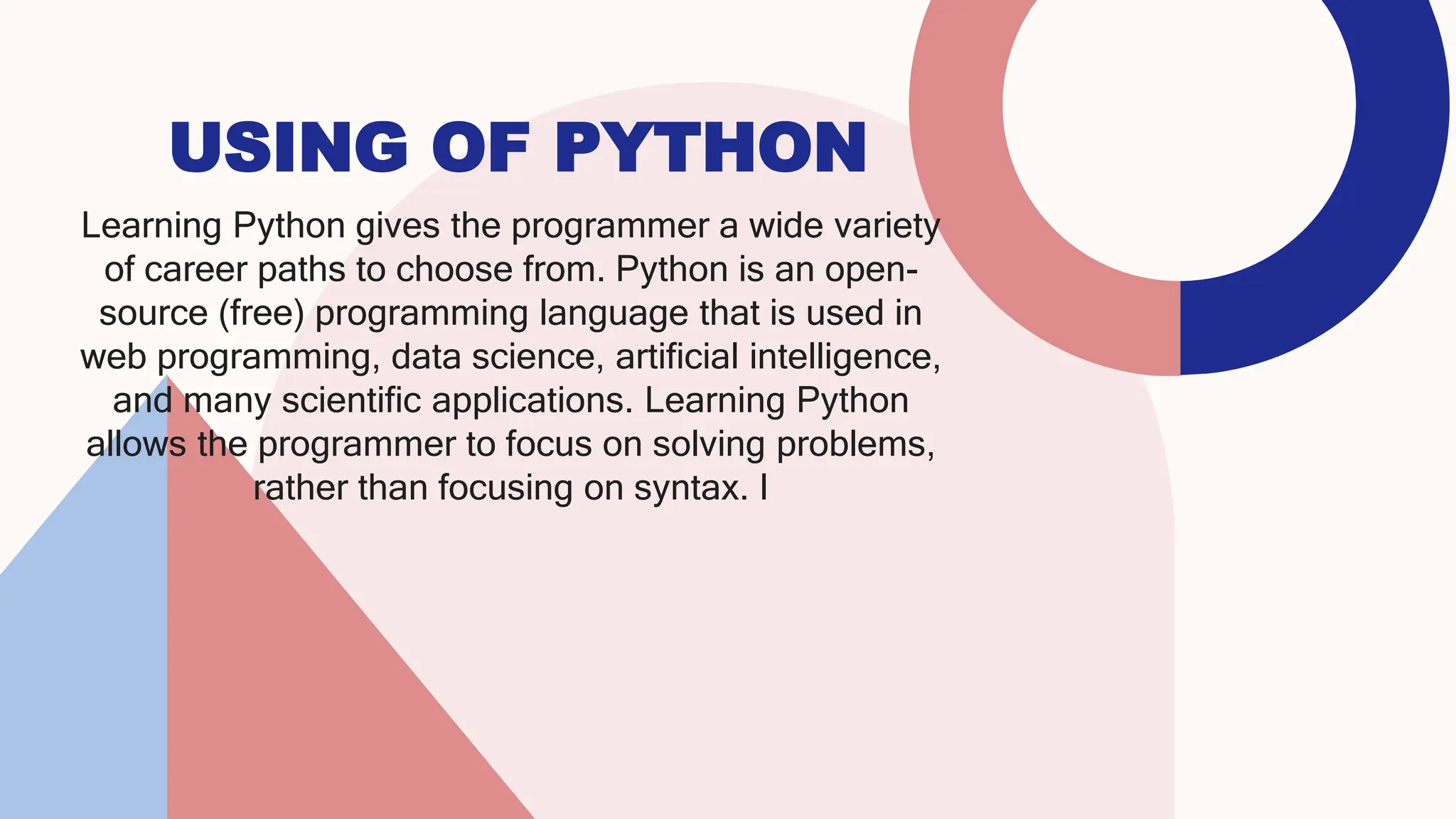 USING OF PYTHON

Learning Python gives the programmer a wide variety of career paths to choose from. Python is an open-source (free) programming language that is used in web programming, data science, artificial intelligence, and many scientific applications. Learning Python allows the programmer to focus on solving problems, rather than focusing on syntax. I